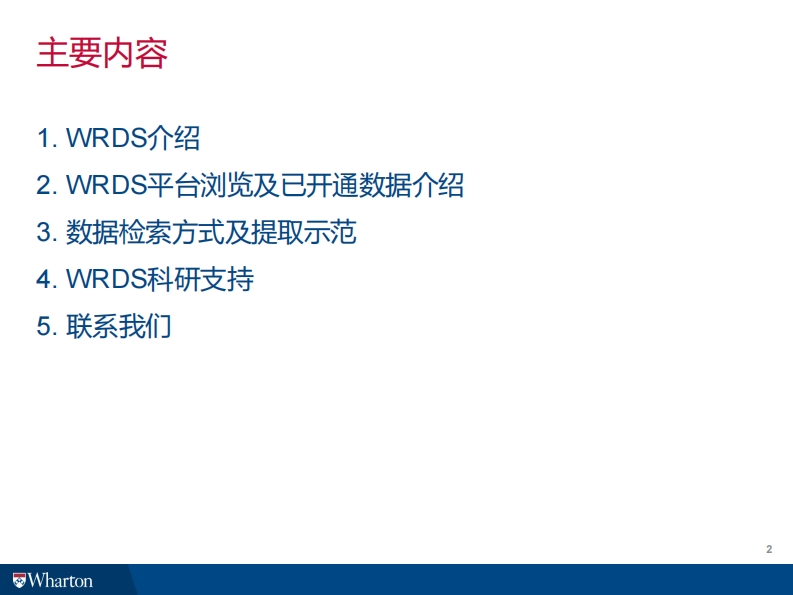 主要内容

1. WRDS介绍

2. WRDS平台浏览及已开通数据介绍

3. 数据检索方式及提取示范

4. WRDS科研支持

5. 联系我们

2

Wharton